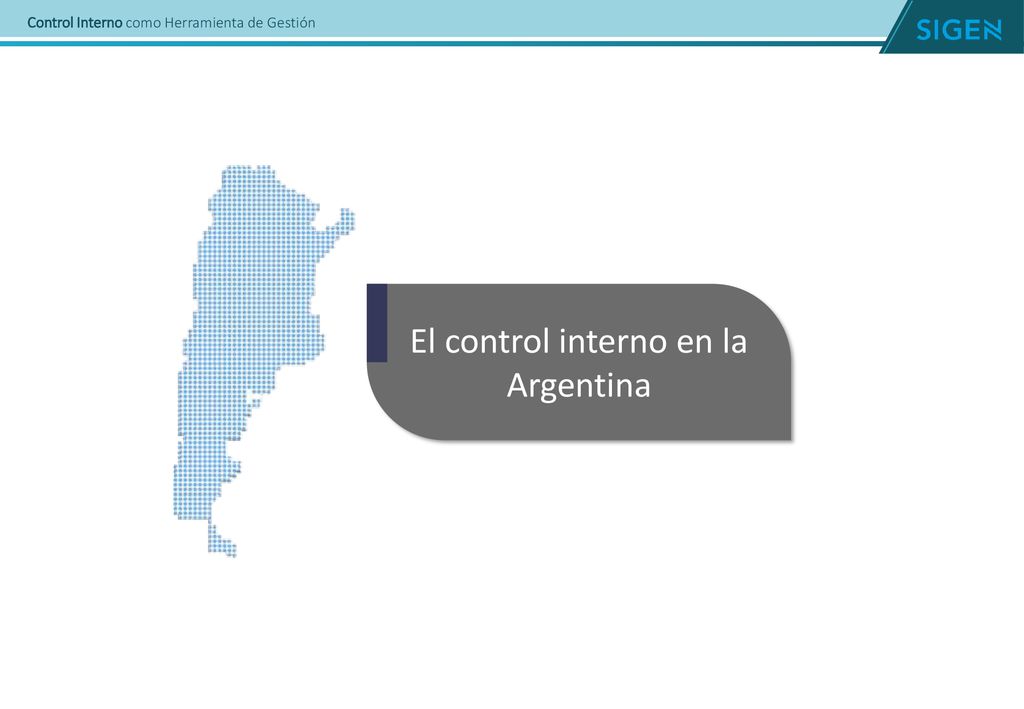 Control Interno como Herramienta de Gestión

SIGEN

El control interno en la Argentina